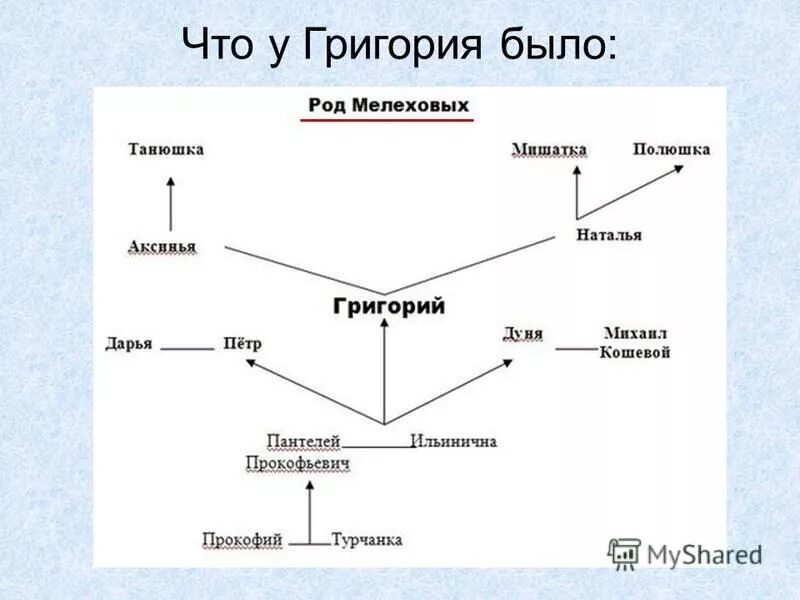 Что у Григория было:

Род Мелеховых

Танюшка

Мишатка

Полюшка

Аксинья

Наталья

Григорий

Дарья

Пётр

Дуня

Михаил Кошевой

Пантелей Прокофьевич

Ильинична

Прокофий

Турчанка

MyShared